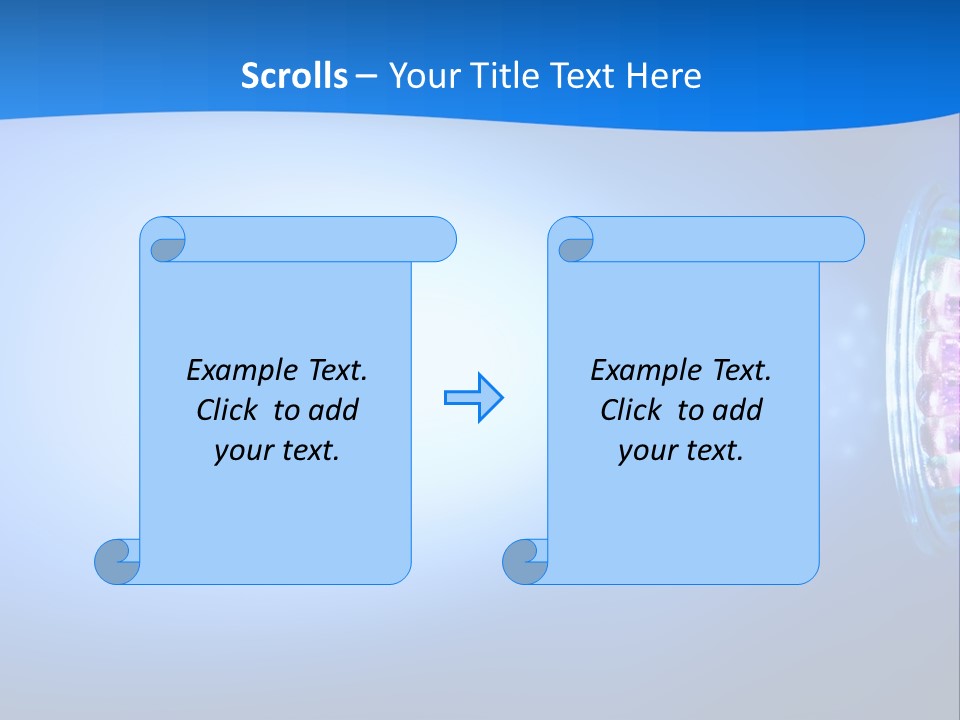 Scrolls – Your Title Text Here

Example Text. Click to add your text.

Example Text. Click to add your text.